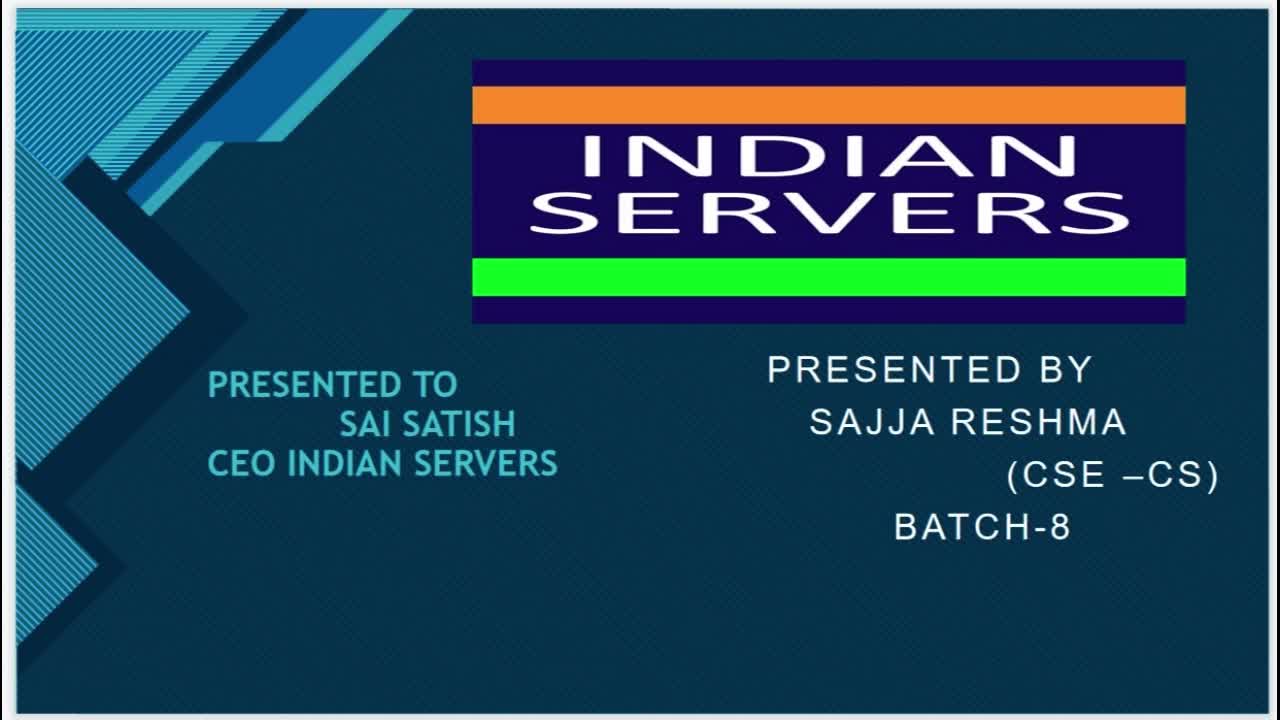 INDIAN SERVERS

PRESENTED TO
SAI SATISH
CEO INDIAN SERVERS

PRESENTED BY
SAJJA RESHMA
(CSE –CS)
BATCH-8